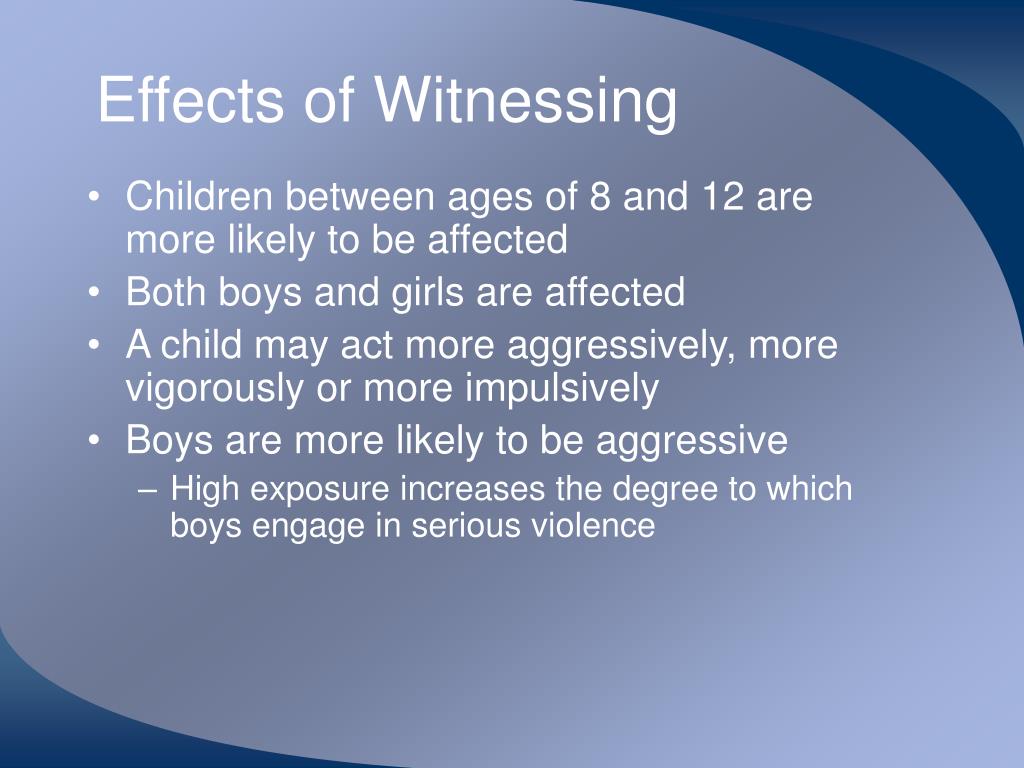 Effects of Witnessing

• Children between ages of 8 and 12 are more likely to be affected
• Both boys and girls are affected
• A child may act more aggressively, more vigorously or more impulsively
• Boys are more likely to be aggressive
– High exposure increases the degree to which boys engage in serious violence